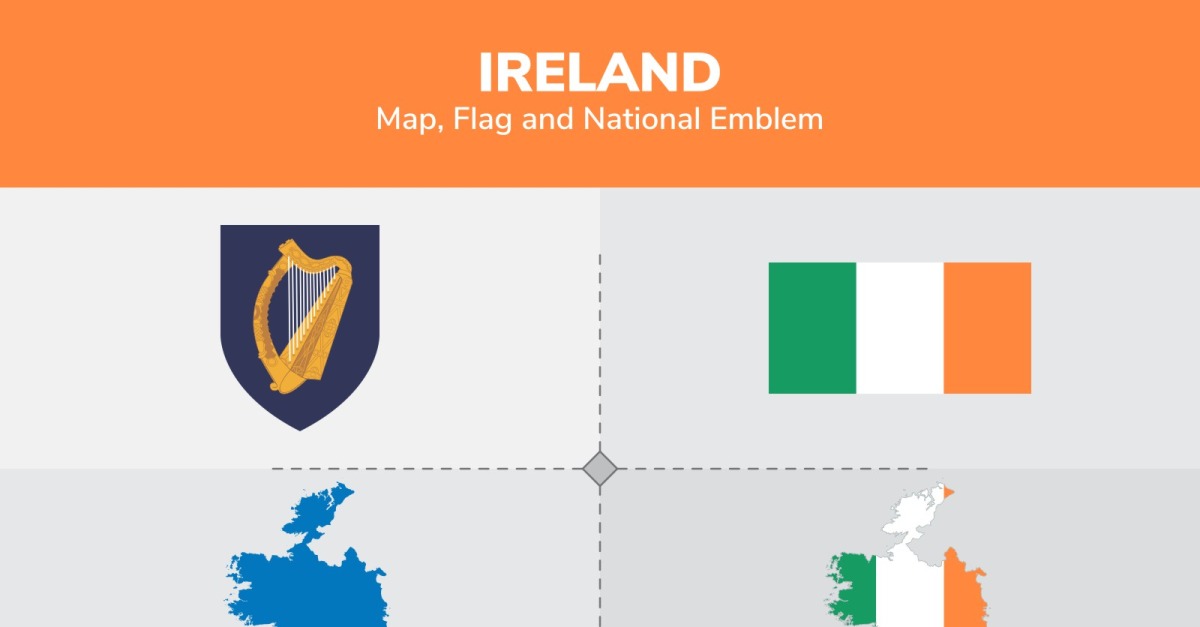 IRELAND
Map, Flag and National Emblem